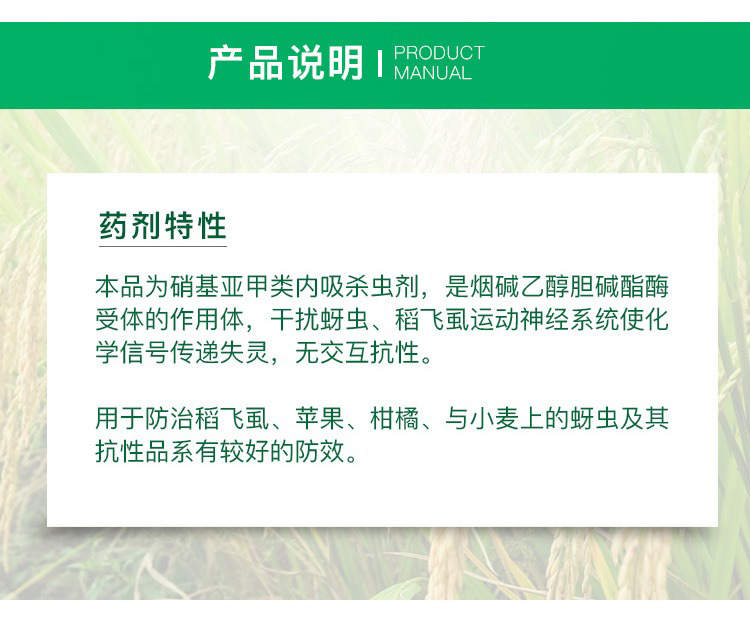 产品说明 | PRODUCT MANUAL

药剂特性

本品为硝基亚甲类内吸杀虫剂，是烟碱乙醇胆碱酯酶受体的作用体，干扰蚜虫、稻飞虱运动神经系统使化学信号传递失灵，无交互抗性。

用于防治稻飞虱、苹果、柑橘、与小麦上的蚜虫及其抗性品系有较好的防效。